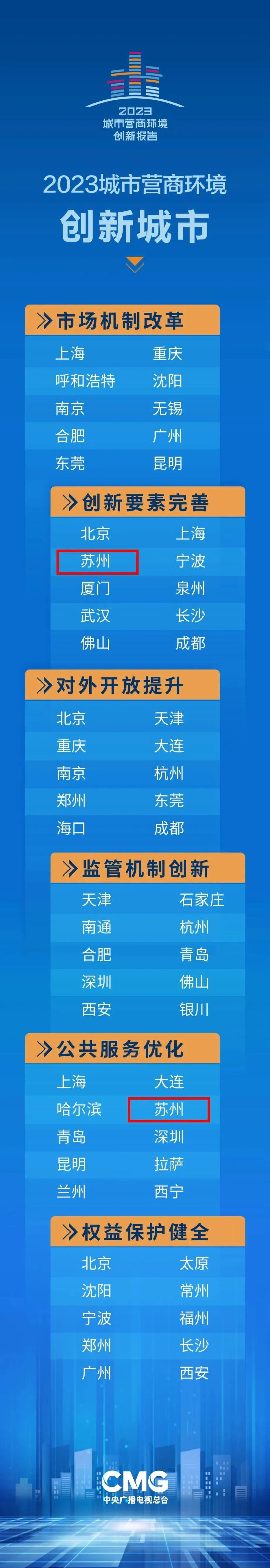 2023
城市营商环境
创新报告

2023城市营商环境
创新城市

市场机制改革

| 上海 | 重庆 |
|---|---|
| 呼和浩特 | 沈阳 |
| 南京 | 无锡 |
| 合肥 | 广州 |
| 东莞 | 昆明 |

创新要素完善

| 北京 | 上海 |
|---|---|
| 苏州 | 宁波 |
| 厦门 | 泉州 |
| 武汉 | 长沙 |
| 佛山 | 成都 |

对外开放提升

| 北京 | 天津 |
|---|---|
| 重庆 | 大连 |
| 南京 | 杭州 |
| 郑州 | 东莞 |
| 海口 | 成都 |

监管机制创新

| 天津 | 石家庄 |
|---|---|
| 南通 | 杭州 |
| 合肥 | 青岛 |
| 深圳 | 佛山 |
| 西安 | 银川 |

公共服务优化

| 上海 | 大连 |
|---|---|
| 哈尔滨 | 苏州 |
| 青岛 | 深圳 |
| 昆明 | 拉萨 |
| 兰州 | 西宁 |

权益保护健全

| 北京 | 太原 |
|---|---|
| 沈阳 | 常州 |
| 宁波 | 福州 |
| 郑州 | 长沙 |
| 广州 | 西安 |

CMG
中央广播电视总台